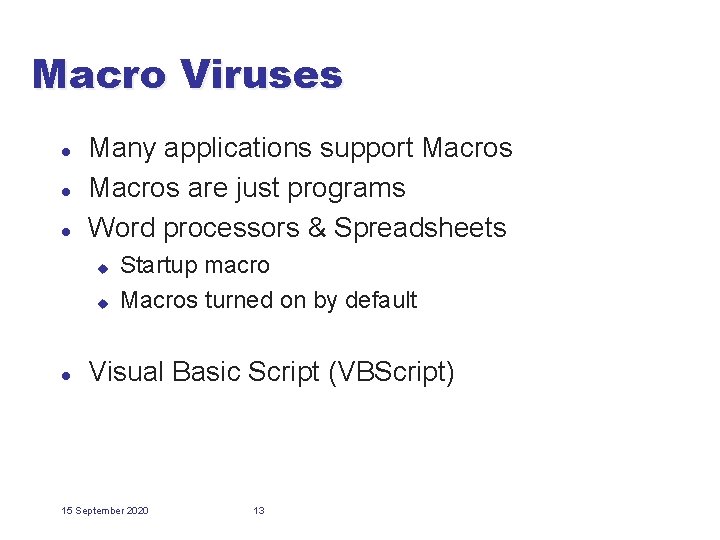 Macro Viruses

- Many applications support Macros
- Macros are just programs
- Word processors & Spreadsheets
  - Startup macro
  - Macros turned on by default

- Visual Basic Script (VBScript)

15 September 2020

13